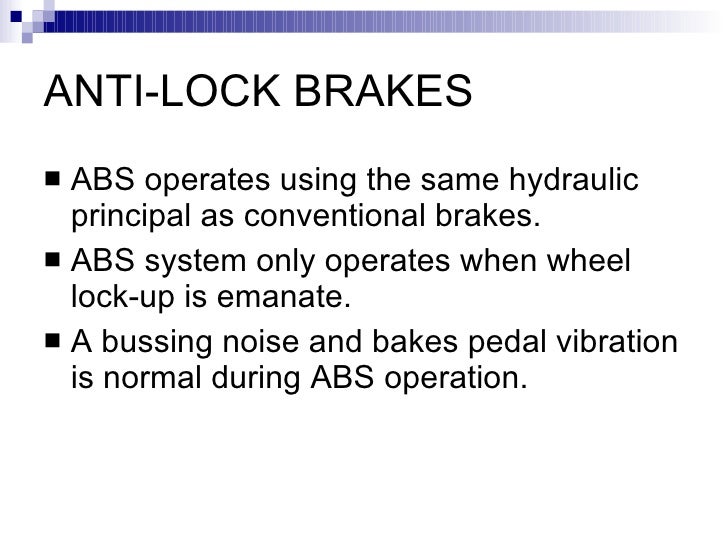 ANTI-LOCK BRAKES

■ ABS operates using the same hydraulic principal as conventional brakes.

■ ABS system only operates when wheel lock-up is emanate.

■ A bussing noise and bakes pedal vibration is normal during ABS operation.